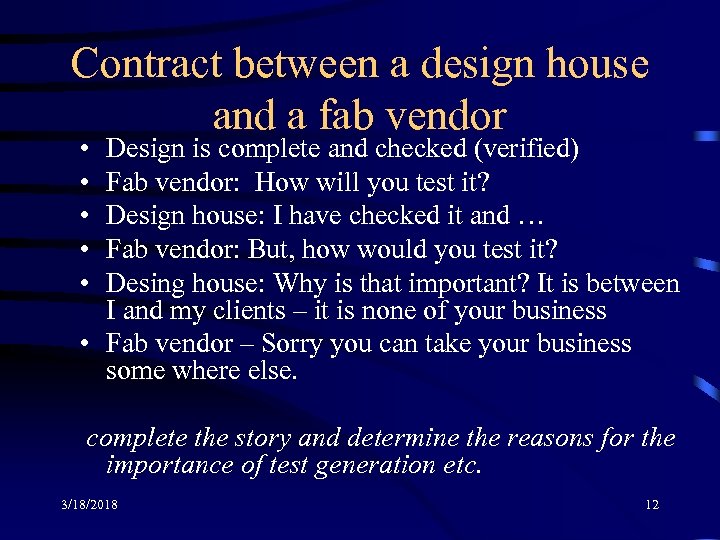 Contract between a design house and a fab vendor

• Design is complete and checked (verified)
• Fab vendor: How will you test it?
• Design house: I have checked it and …
• Fab vendor: But, how would you test it?
• Desing house: Why is that important? It is between I and my clients – it is none of your business
• Fab vendor – Sorry you can take your business some where else.

complete the story and determine the reasons for the importance of test generation etc.

3/18/2018

12